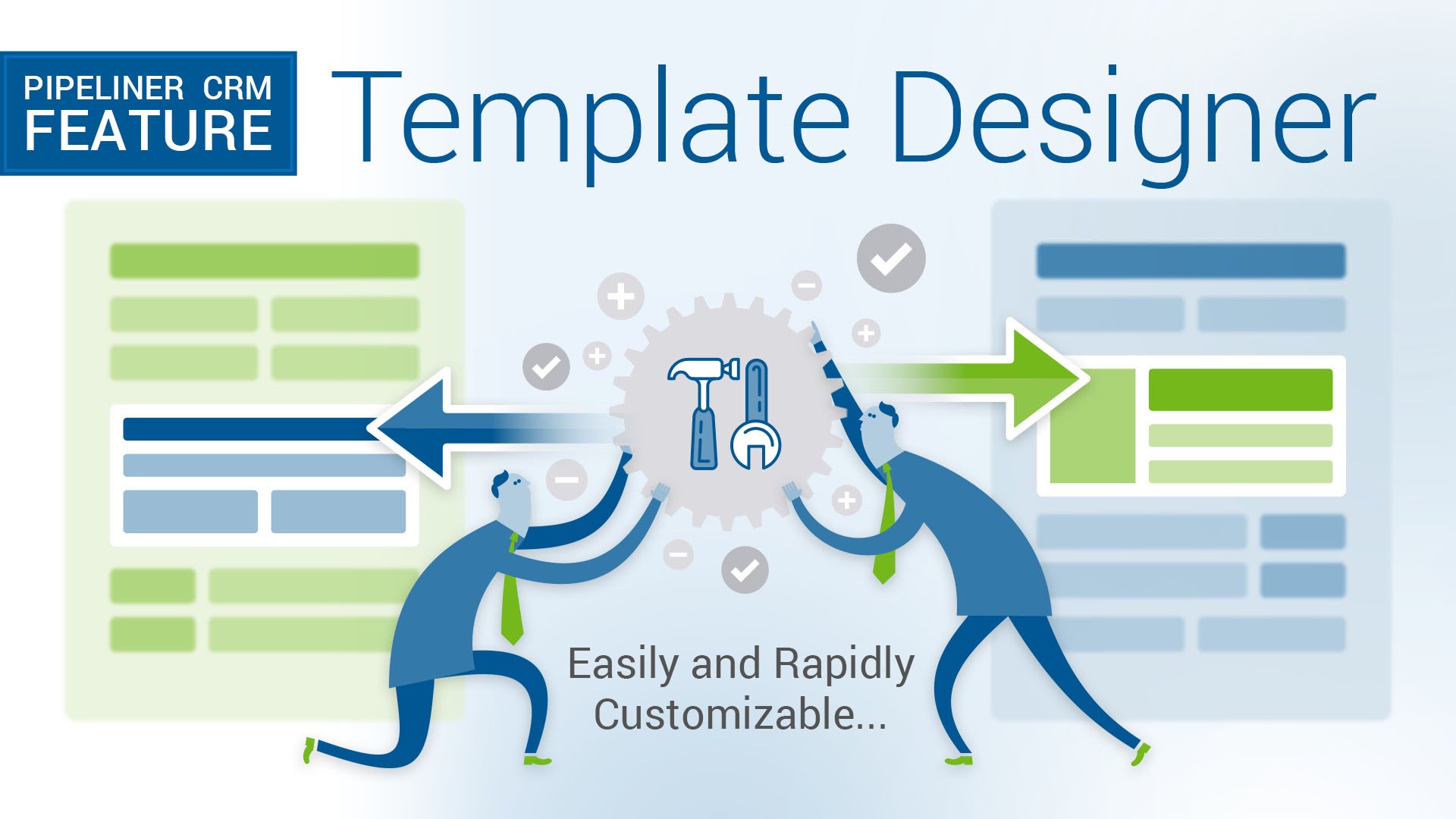 PIPELINER CRM
FEATURE

Template Designer

Easily and Rapidly
Customizable...